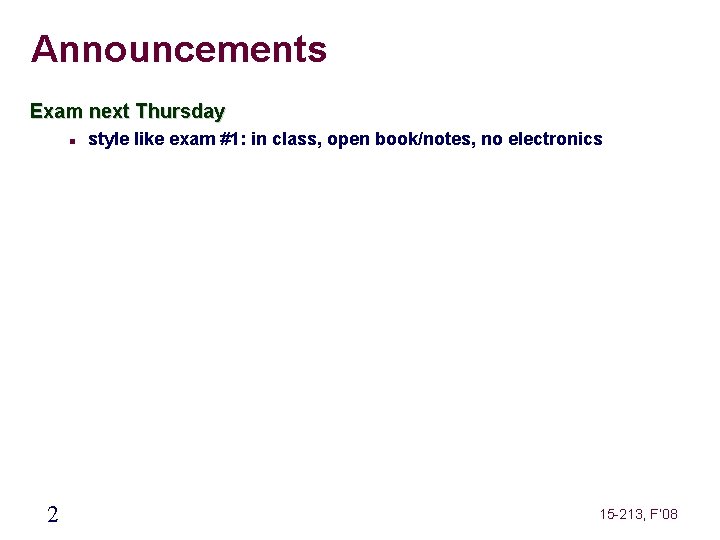 Announcements

Exam next Thursday

- style like exam #1: in class, open book/notes, no electronics

2

15-213, F'08